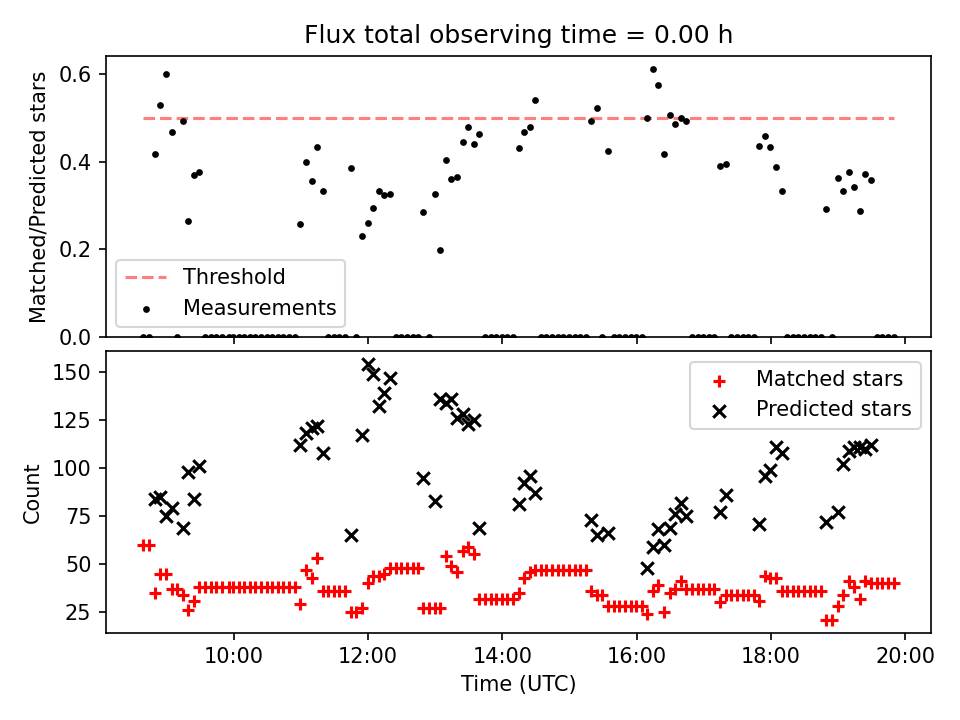 Flux total observing time = 0.00 h

Matched/Predicted stars

0.6
0.4
0.2
0.0

Threshold
Measurements

Count

150
125
100
75
50
25

Matched stars
Predicted stars

10:00
12:00
14:00
16:00
18:00
20:00

Time (UTC)